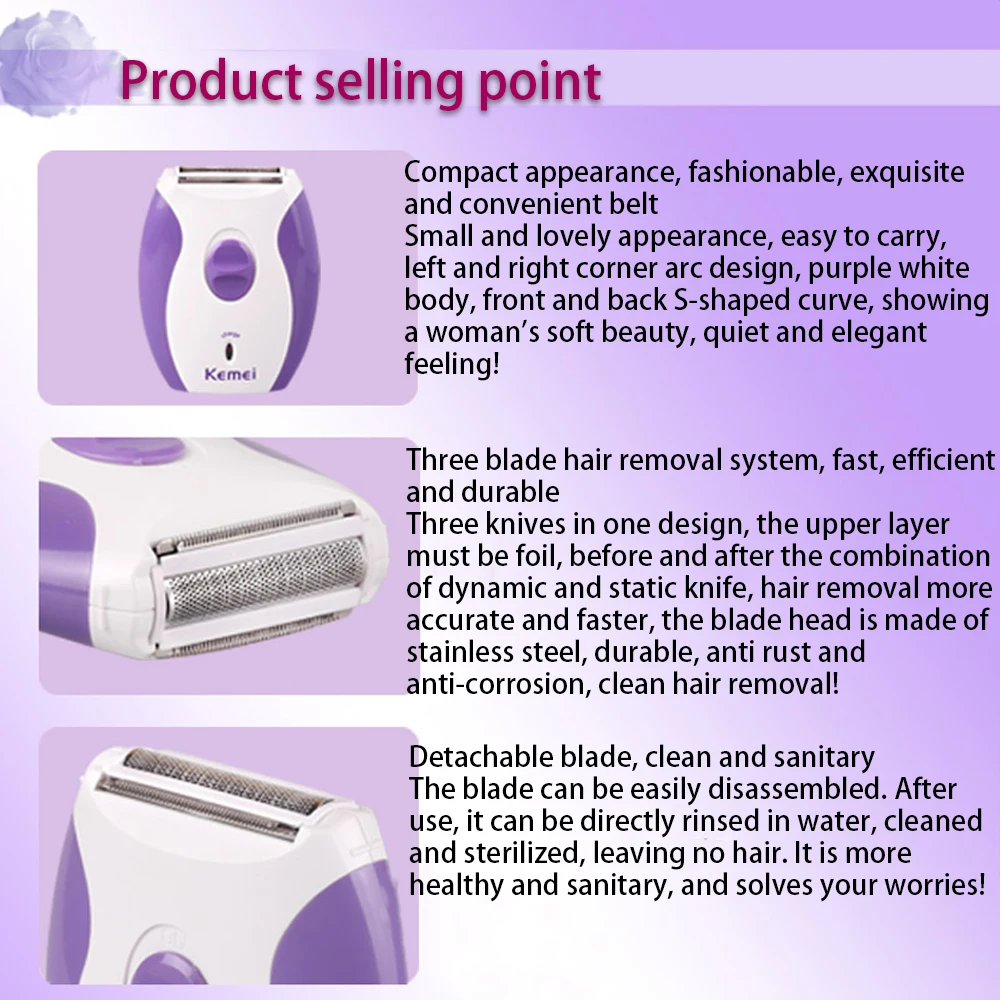 Product selling point

Kemei

Compact appearance, fashionable, exquisite and convenient belt
Small and lovely appearance, easy to carry, left and right corner arc design, purple white body, front and back S-shaped curve, showing a woman's soft beauty, quiet and elegant feeling!

Three blade hair removal system, fast, efficient and durable
Three knives in one design, the upper layer must be foil, before and after the combination of dynamic and static knife, hair removal more accurate and faster, the blade head is made of stainless steel, durable, anti rust and anti-corrosion, clean hair removal!

Detachable blade, clean and sanitary
The blade can be easily disassembled. After use, it can be directly rinsed in water, cleaned and sterilized, leaving no hair. It is more healthy and sanitary, and solves your worries!